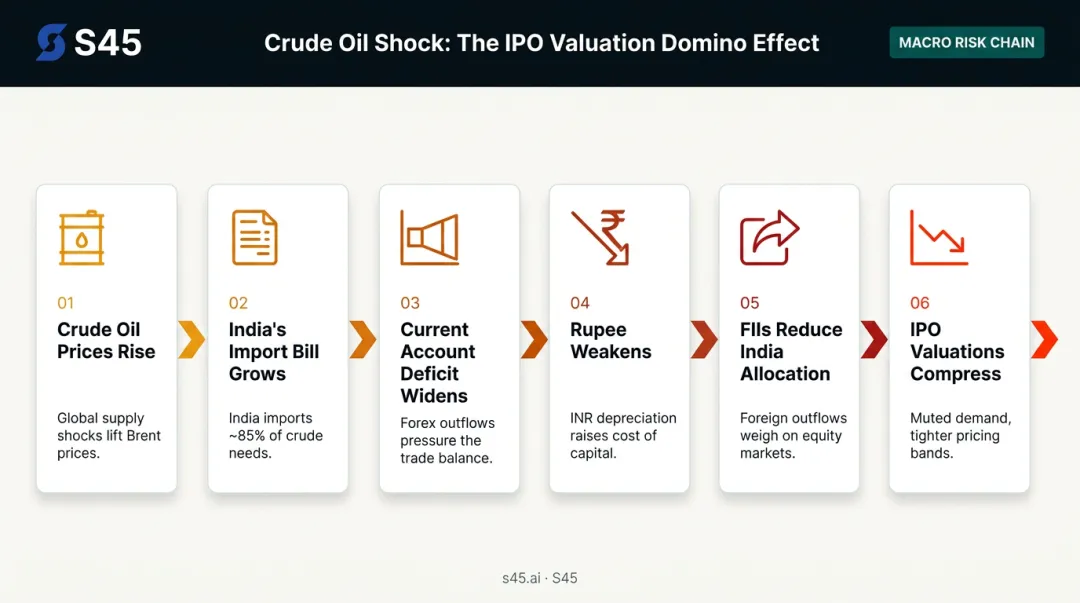 S45

Crude Oil Shock: The IPO Valuation Domino Effect

MACRO RISK CHAIN

01
Crude Oil Prices Rise
Global supply shocks lift Brent prices.

02
India's Import Bill Grows
India imports ~85% of crude needs.

03
Current Account Deficit Widens
Forex outflows pressure the trade balance.

04
Rupee Weakens
INR depreciation raises cost of capital.

05
FIIs Reduce India Allocation
Foreign outflows weigh on equity markets.

06
IPO Valuations Compress
Muted demand, tighter pricing bands.

s45.ai · S45